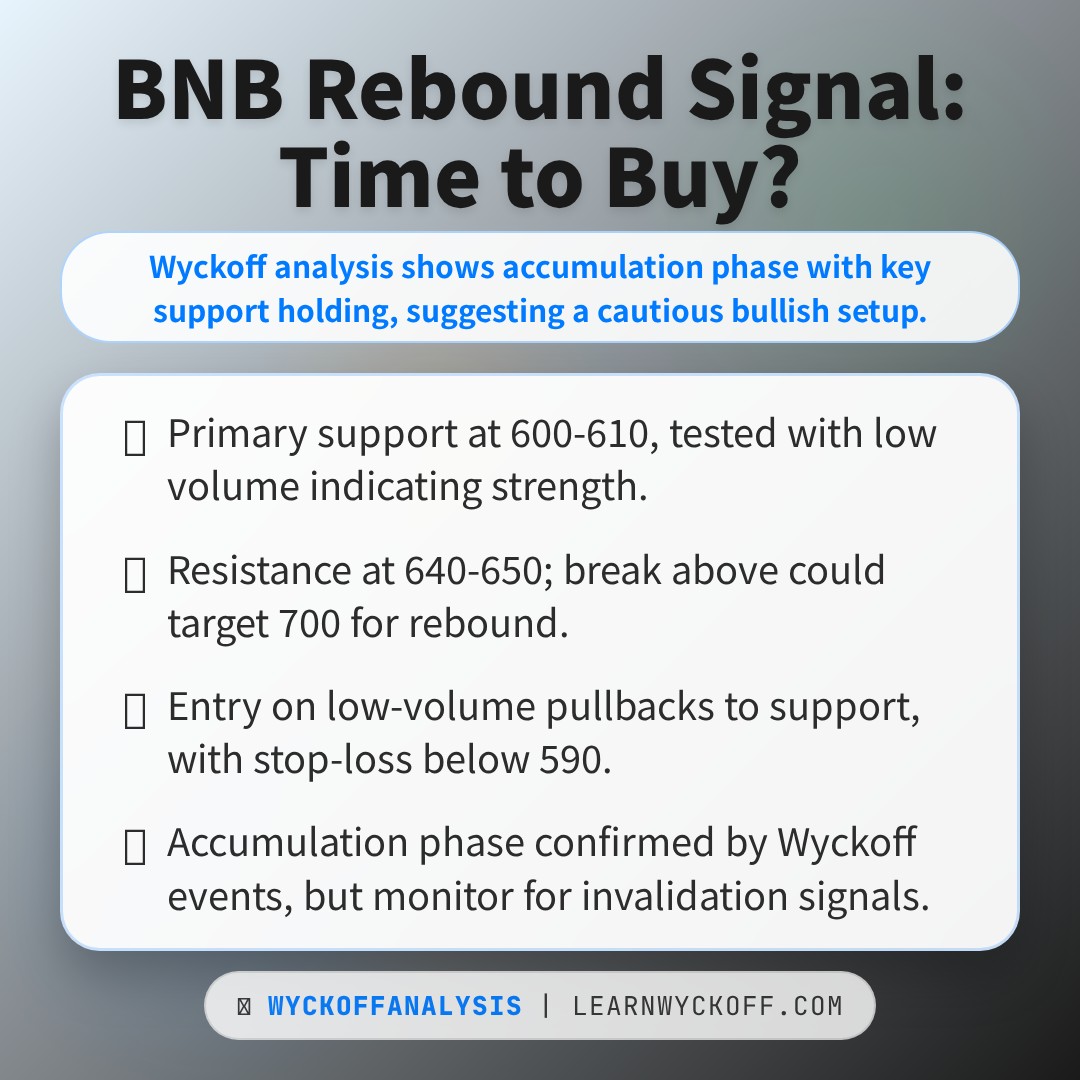 BNB Rebound Signal: Time to Buy?

Wyckoff analysis shows accumulation phase with key support holding, suggesting a cautious bullish setup.

Primary support at 600-610, tested with low volume indicating strength.

Resistance at 640-650; break above could target 700 for rebound.

Entry on low-volume pullbacks to support, with stop-loss below 590.

Accumulation phase confirmed by Wyckoff events, but monitor for invalidation signals.

WYCKOFFANALYSIS | LEARNWYCKOFF.COM